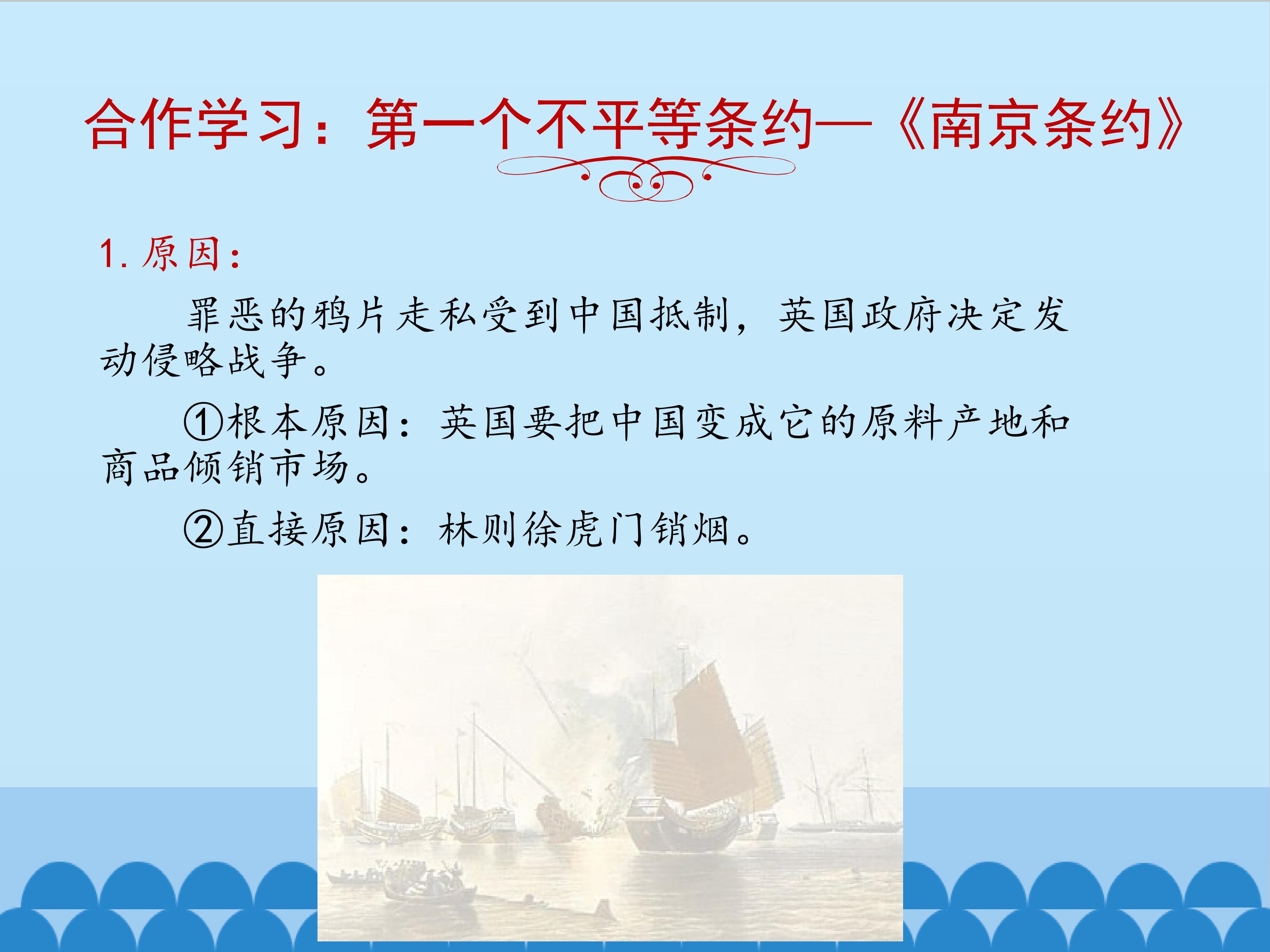 合作学习：第一个不平等条约—《南京条约》

1.原因：

罪恶的鸦片走私受到中国抵制，英国政府决定发动侵略战争。

①根本原因：英国要把中国变成它的原料产地和商品倾销市场。

②直接原因：林则徐虎门销烟。